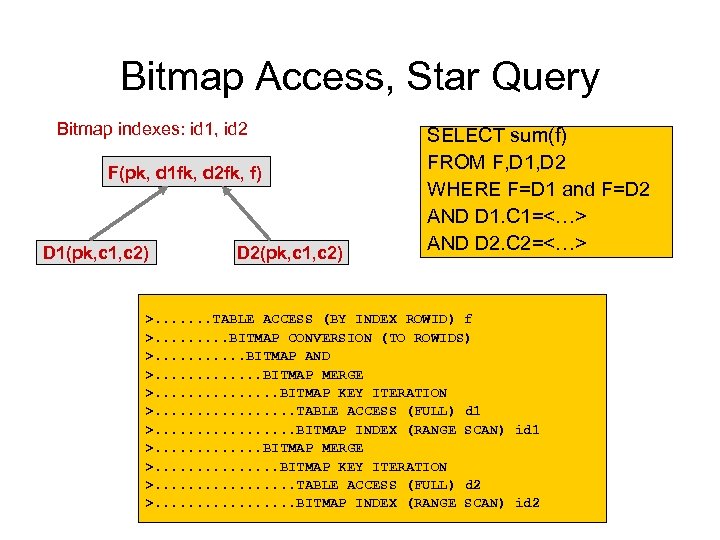 Bitmap Access, Star Query

Bitmap indexes: id1, id2

F(pk, d1fk, d2fk, f)

D1(pk,c1,c2)

D2(pk,c1,c2)

SELECT sum(f)
FROM F,D1,D2
WHERE F=D1 and F=D2
AND D1.C1=<…>
AND D2.C2=<…>

>.......TABLE ACCESS (BY INDEX ROWID) f
>.........BITMAP CONVERSION (TO ROWIDS)
>...........BITMAP AND
>.............BITMAP MERGE
>...............BITMAP KEY ITERATION
>.................TABLE ACCESS (FULL) d1
>.................BITMAP INDEX (RANGE SCAN) id1
>.............BITMAP MERGE
>...............BITMAP KEY ITERATION
>.................TABLE ACCESS (FULL) d2
>.................BITMAP INDEX (RANGE SCAN) id2